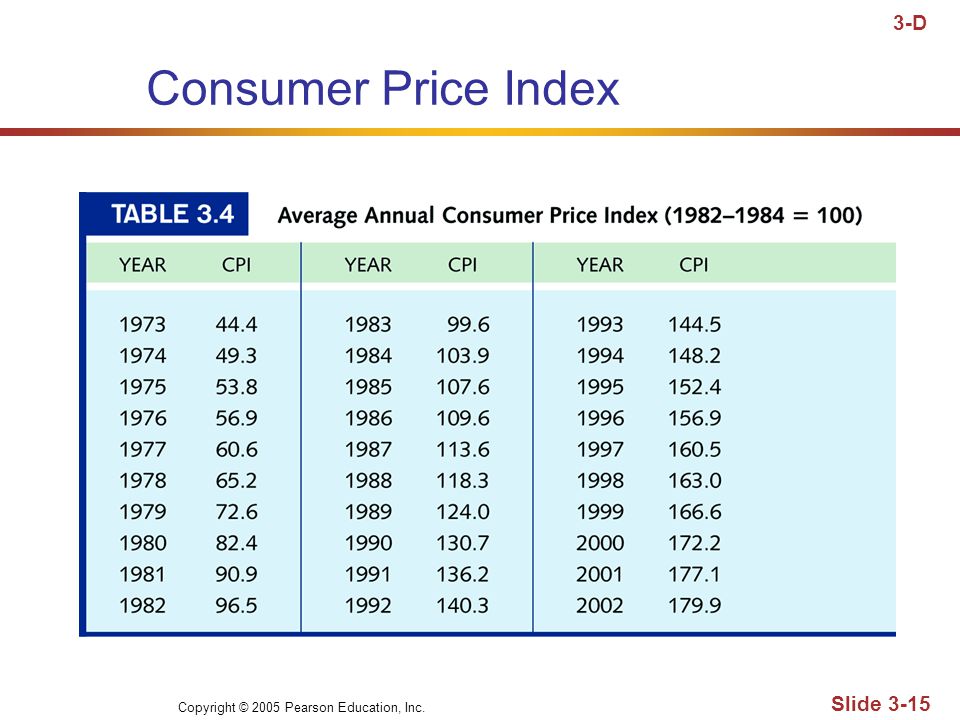 3-D

Consumer Price Index

TABLE 3.4 Average Annual Consumer Price Index (1982–1984 = 100)

| YEAR | CPI | YEAR | CPI | YEAR | CPI |
|---|---|---|---|---|---|
| 1973 | 44.4 | 1983 | 99.6 | 1993 | 144.5 |
| 1974 | 49.3 | 1984 | 103.9 | 1994 | 148.2 |
| 1975 | 53.8 | 1985 | 107.6 | 1995 | 152.4 |
| 1976 | 56.9 | 1986 | 109.6 | 1996 | 156.9 |
| 1977 | 60.6 | 1987 | 113.6 | 1997 | 160.5 |
| 1978 | 65.2 | 1988 | 118.3 | 1998 | 163.0 |
| 1979 | 72.6 | 1989 | 124.0 | 1999 | 166.6 |
| 1980 | 82.4 | 1990 | 130.7 | 2000 | 172.2 |
| 1981 | 90.9 | 1991 | 136.2 | 2001 | 177.1 |
| 1982 | 96.5 | 1992 | 140.3 | 2002 | 179.9 |

Copyright © 2005 Pearson Education, Inc.

Slide 3-15